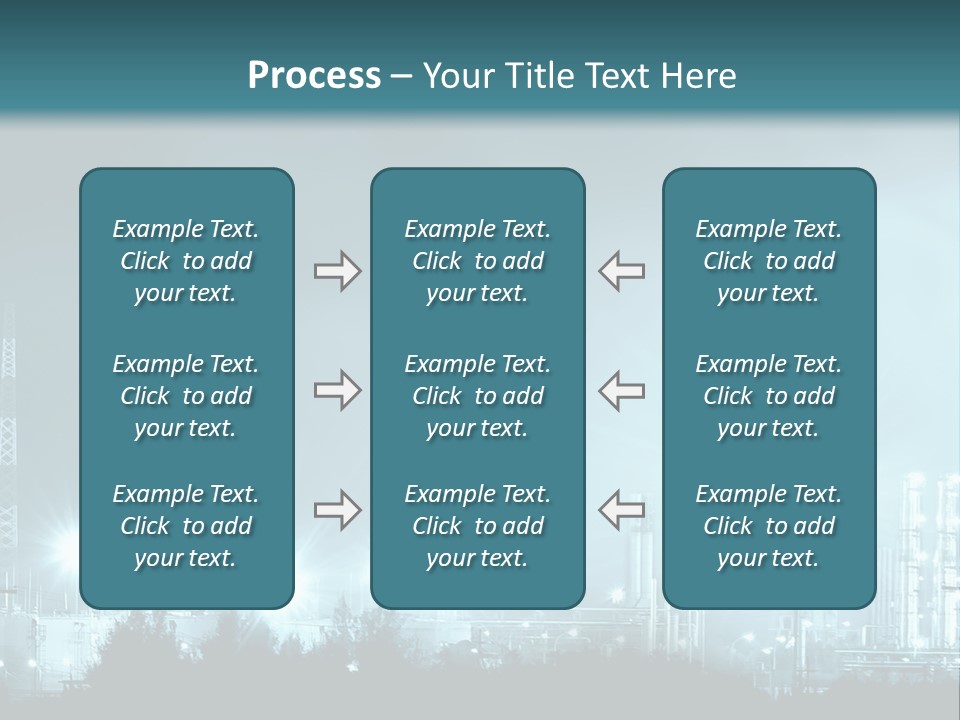 Process – Your Title Text Here

Example Text. Click to add your text.

Example Text. Click to add your text.

Example Text. Click to add your text.

Example Text. Click to add your text.

Example Text. Click to add your text.

Example Text. Click to add your text.

Example Text. Click to add your text.

Example Text. Click to add your text.

Example Text. Click to add your text.